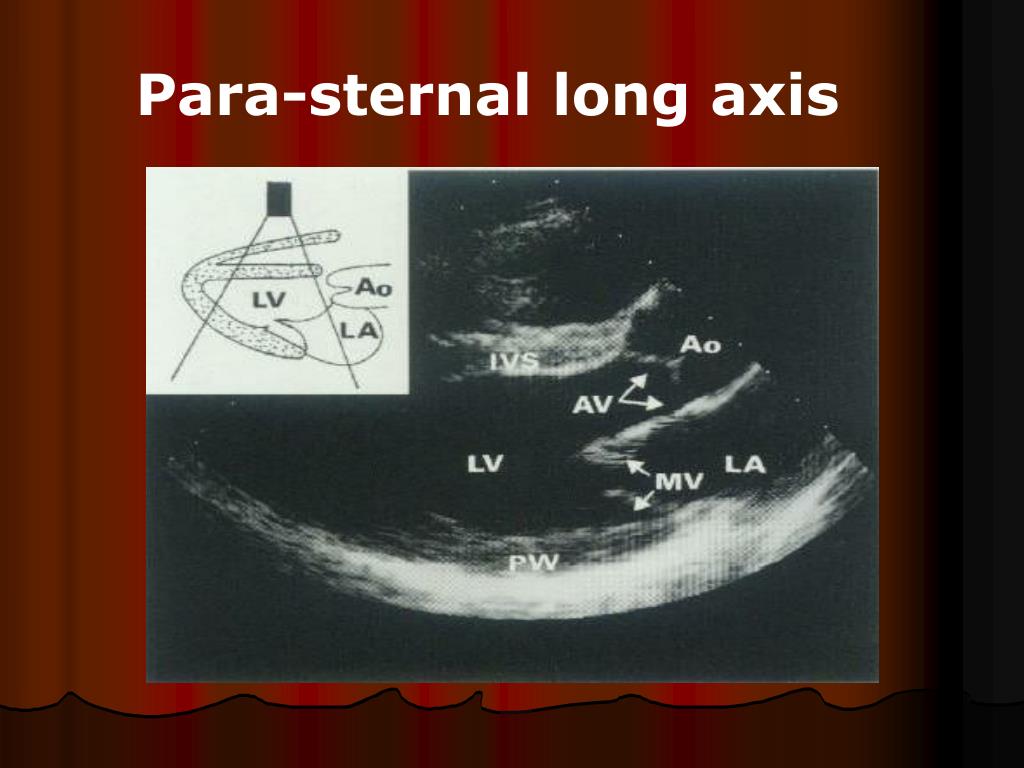 Para-sternal long axis

LV
Ao
LA

IVS
Ao
AV
LV
MV
LA
PW